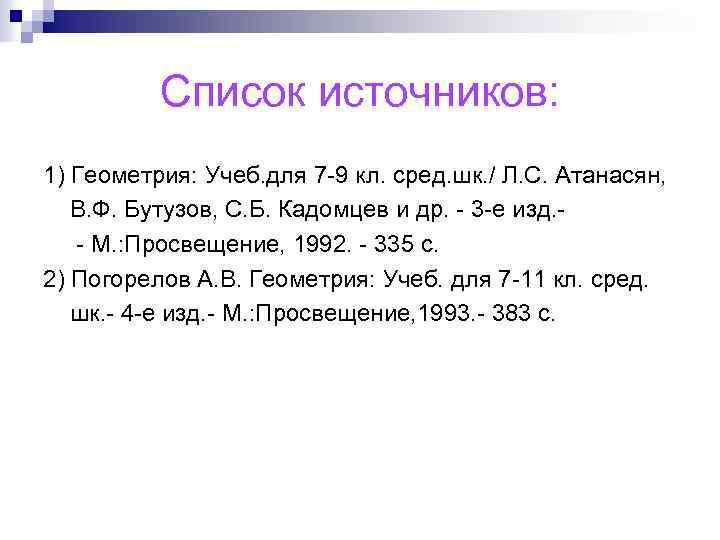 Список источников:

1) Геометрия: Учеб.для 7-9 кл. сред.шк./ Л.С. Атанасян, В.Ф. Бутузов, С.Б. Кадомцев и др. - 3-е изд.- - М.:Просвещение, 1992. - 335 с.

2) Погорелов А.В. Геометрия: Учеб. для 7-11 кл. сред. шк.- 4-е изд.- М.:Просвещение,1993.- 383 с.